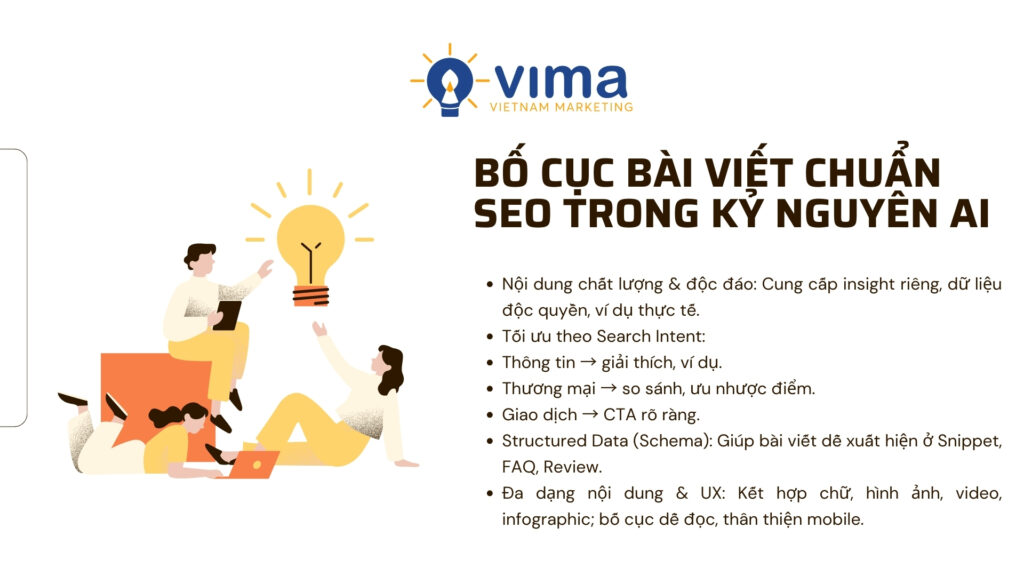 VIMA
VIETNAM MARKETING

BỐ CỤC BÀI VIẾT CHUẨN SEO TRONG KỶ NGUYÊN AI

- Nội dung chất lượng & độc đáo: Cung cấp insight riêng, dữ liệu độc quyền, ví dụ thực tế.
- Tối ưu theo Search Intent:
- Thông tin → giải thích, ví dụ.
- Thương mại → so sánh, ưu nhược điểm.
- Giao dịch → CTA rõ ràng.
- Structured Data (Schema): Giúp bài viết dễ xuất hiện ở Snippet, FAQ, Review.
- Đa dạng nội dung & UX: Kết hợp chữ, hình ảnh, video, infographic; bố cục dễ đọc, thân thiện mobile.